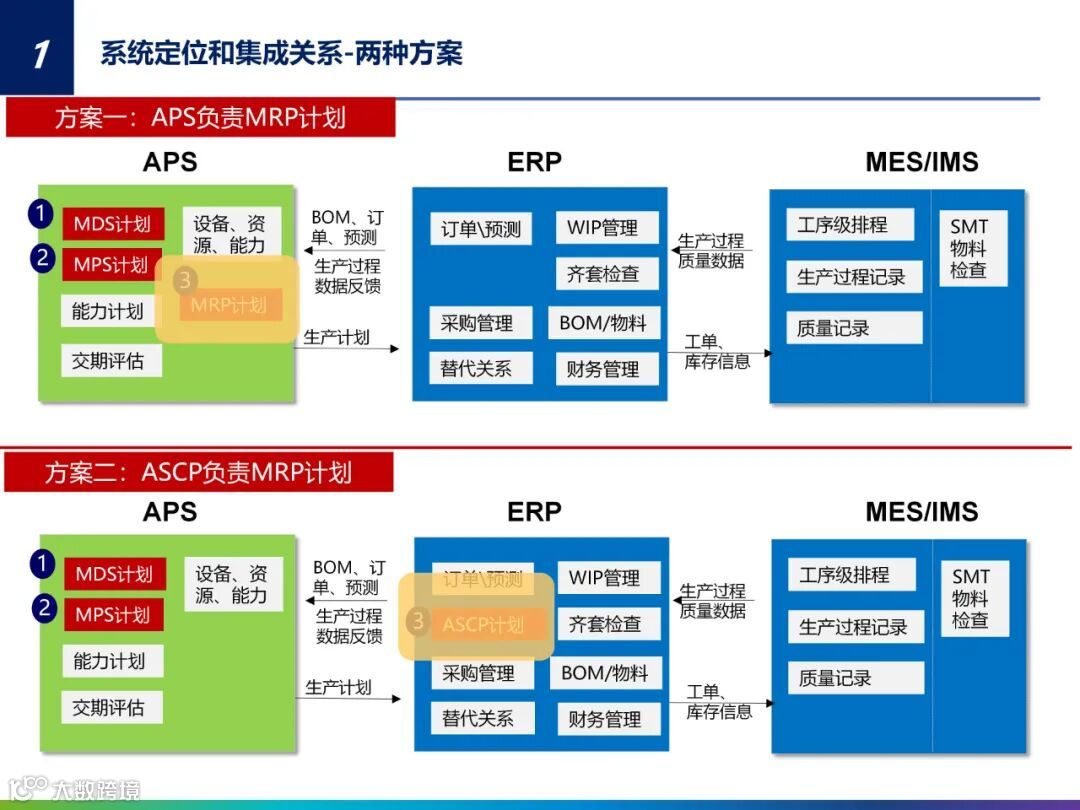 1 系统定位和集成关系-两种方案

方案一：APS负责MRP计划

APS

1 MDS计划
2 MPS计划
能力计划
交期评估
设备、资源、能力
3 MRP计划

BOM、订单、预测
生产过程数据反馈
生产计划

ERP

订单\预测
WIP管理
齐套检查
采购管理
BOM/物料
替代关系
财务管理

生产过程质量数据
工单、库存信息

MES/IMS

工序级排程
生产过程记录
质量记录
SMT物料检查

方案二：ASCP负责MRP计划

APS

1 MDS计划
2 MPS计划
能力计划
交期评估
设备、资源、能力

BOM、订单、预测
生产过程数据反馈
生产计划

ERP

订单\预测
WIP管理
3 ASCP计划
齐套检查
采购管理
BOM/物料
替代关系
财务管理

生产过程质量数据
工单、库存信息

MES/IMS

工序级排程
生产过程记录
质量记录
SMT物料检查

大数跨境